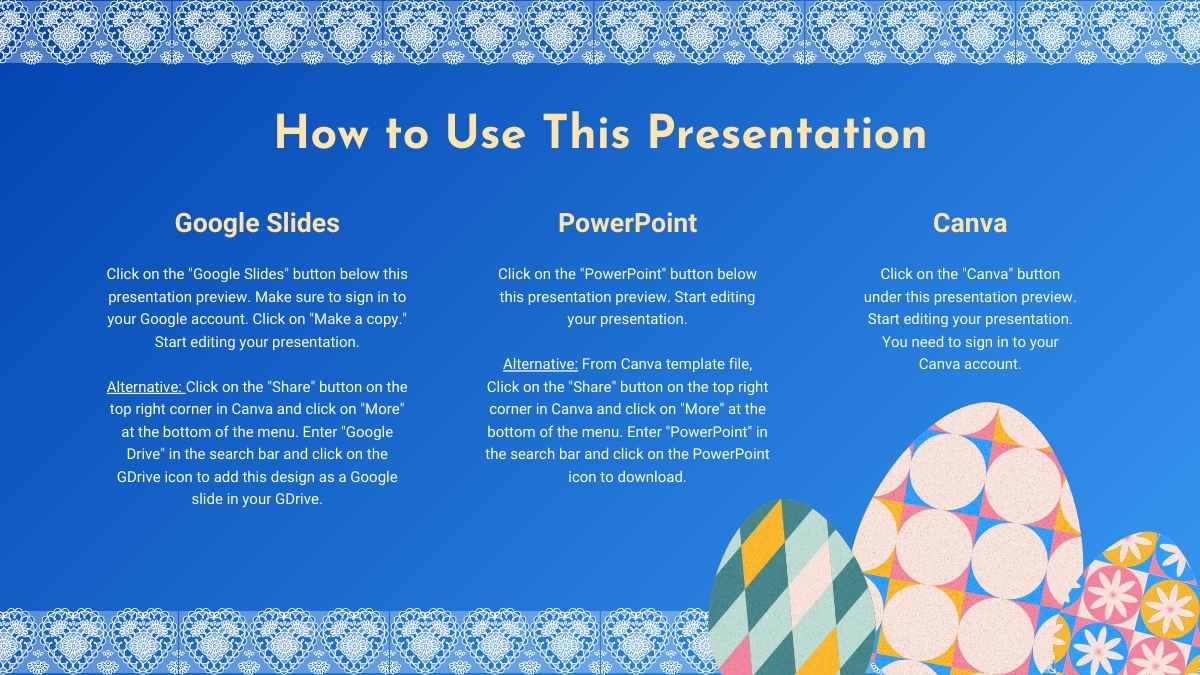 How to Use This Presentation

Google Slides

Click on the "Google Slides" button below this presentation preview. Make sure to sign in to your Google account. Click on "Make a copy." Start editing your presentation.

Alternative: Click on the "Share" button on the top right corner in Canva and click on "More" at the bottom of the menu. Enter "Google Drive" in the search bar and click on the GDrive icon to add this design as a Google slide in your GDrive.

PowerPoint

Click on the "PowerPoint" button below this presentation preview. Start editing your presentation.

Alternative: From Canva template file, Click on the "Share" button on the top right corner in Canva and click on "More" at the bottom of the menu. Enter "PowerPoint" in the search bar and click on the PowerPoint icon to download.

Canva

Click on the "Canva" button under this presentation preview. Start editing your presentation. You need to sign in to your Canva account.